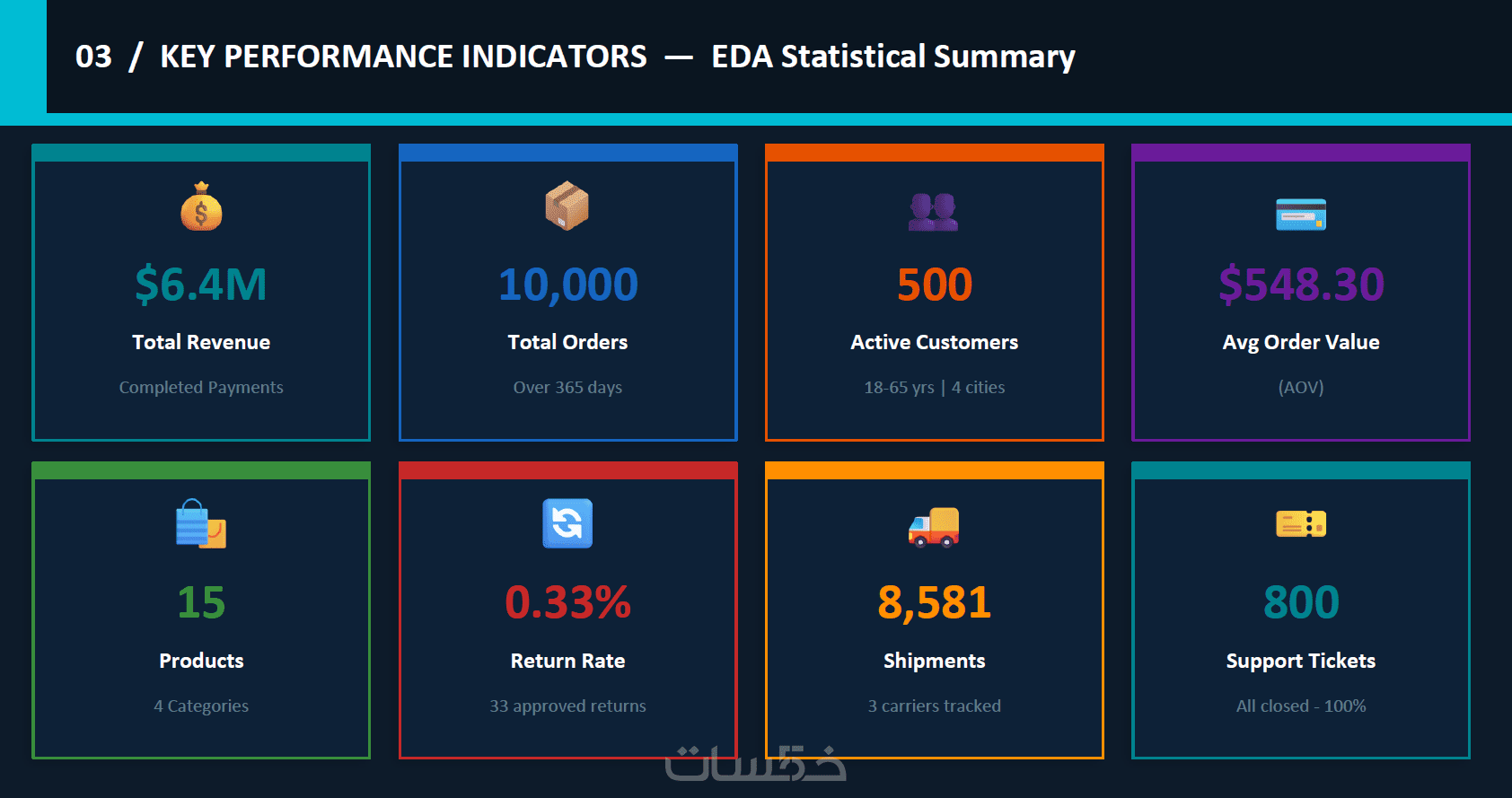 03 / KEY PERFORMANCE INDICATORS — EDA Statistical Summary

$6.4M
Total Revenue
Completed Payments

10,000
Total Orders
Over 365 days

500
Active Customers
18-65 yrs | 4 cities

$548.30
Avg Order Value
(AOV)

15
Products
4 Categories

0.33%
Return Rate
33 approved returns

8,581
Shipments
3 carriers tracked

800
Support Tickets
All closed - 100%

خمسات